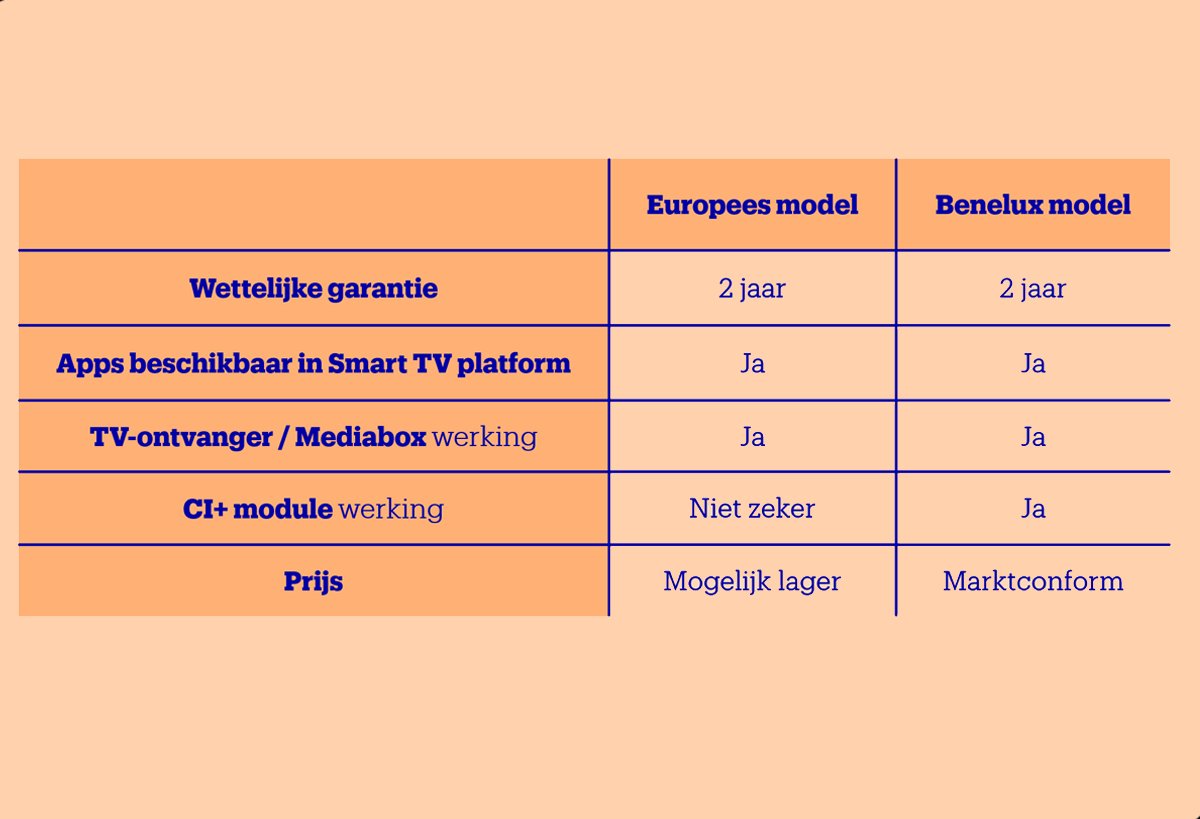 | | Europees model | Benelux model |
|---|---|---|
| Wettelijke garantie | 2 jaar | 2 jaar |
| Apps beschikbaar in Smart TV platform | Ja | Ja |
| TV-ontvanger / Mediabox werking | Ja | Ja |
| CI+ module werking | Niet zeker | Ja |
| Prijs | Mogelijk lager | Marktconform |